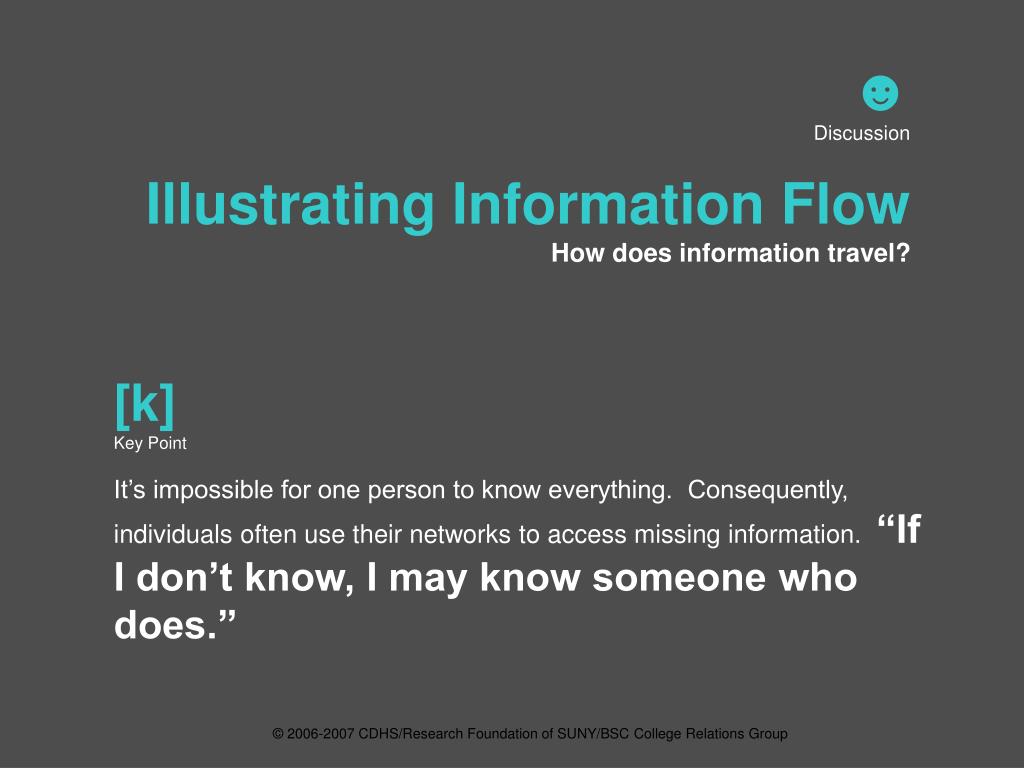 ☻
Discussion

Illustrating Information Flow
How does information travel?

[k]
Key Point

It’s impossible for one person to know everything. Consequently, individuals often use their networks to access missing information. “If I don’t know, I may know someone who does.”

© 2006-2007 CDHS/Research Foundation of SUNY/BSC College Relations Group